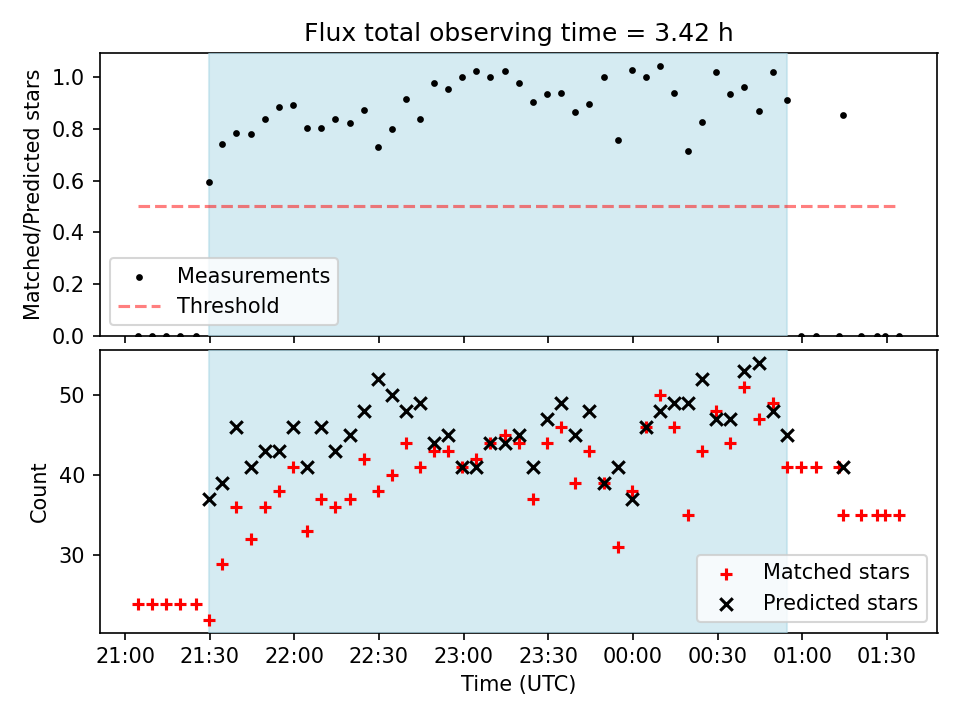 Flux total observing time = 3.42 h

Matched/Predicted stars

1.0
0.8
0.6
0.4
0.2
0.0

Measurements
Threshold

Count

50
40
30

Matched stars
Predicted stars

21:00 21:30 22:00 22:30 23:00 23:30 00:00 00:30 01:00 01:30

Time (UTC)